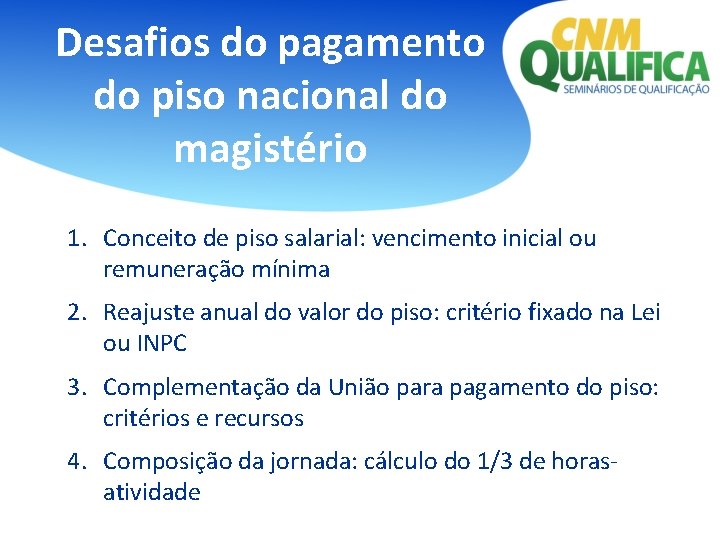 Desafios do pagamento do piso nacional do magistério

CNM QUALIFICA
SEMINÁRIOS DE QUALIFICAÇÃO

1. Conceito de piso salarial: vencimento inicial ou remuneração mínima

2. Reajuste anual do valor do piso: critério fixado na Lei ou INPC

3. Complementação da União para pagamento do piso: critérios e recursos

4. Composição da jornada: cálculo do 1/3 de horas-atividade